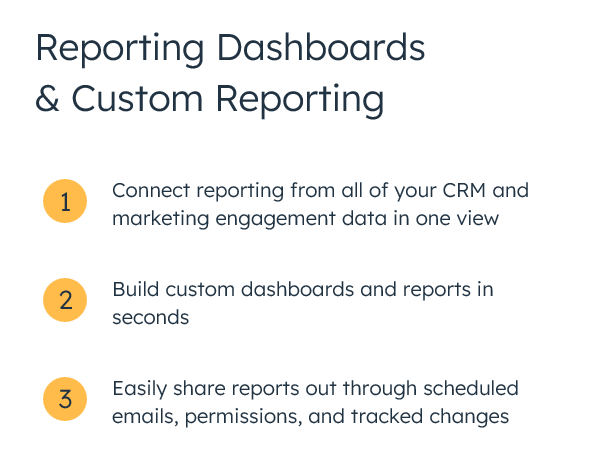 Reporting Dashboards & Custom Reporting

1 Connect reporting from all of your CRM and marketing engagement data in one view

2 Build custom dashboards and reports in seconds

3 Easily share reports out through scheduled emails, permissions, and tracked changes